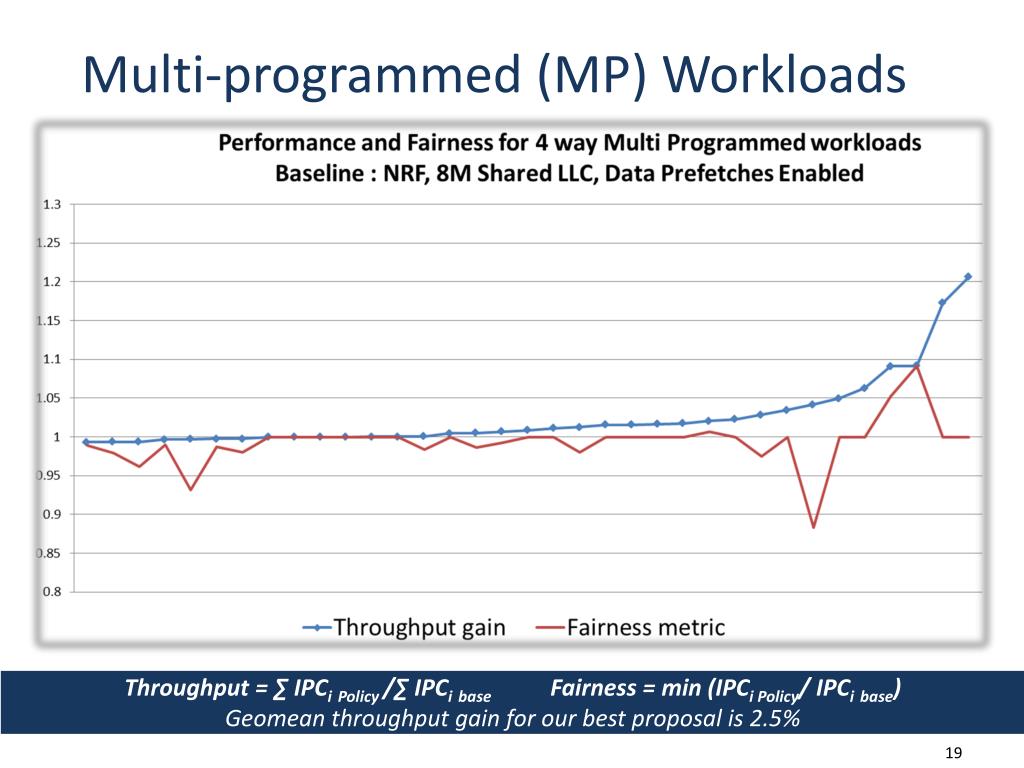 Multi-programmed (MP) Workloads

Performance and Fairness for 4 way Multi Programmed workloads
Baseline : NRF, 8M Shared LLC, Data Prefetches Enabled

1.3
1.25
1.2
1.15
1.1
1.05
1
0.95
0.9
0.85
0.8

Throughput gain
Fairness metric

Throughput = $\sum IPC_{i\ Policy} / \sum IPC_{i\ base}$ Fairness = min ($IPC_{i\ Policy} / IPC_{i\ base}$)
Geomean throughput gain for our best proposal is 2.5%

19